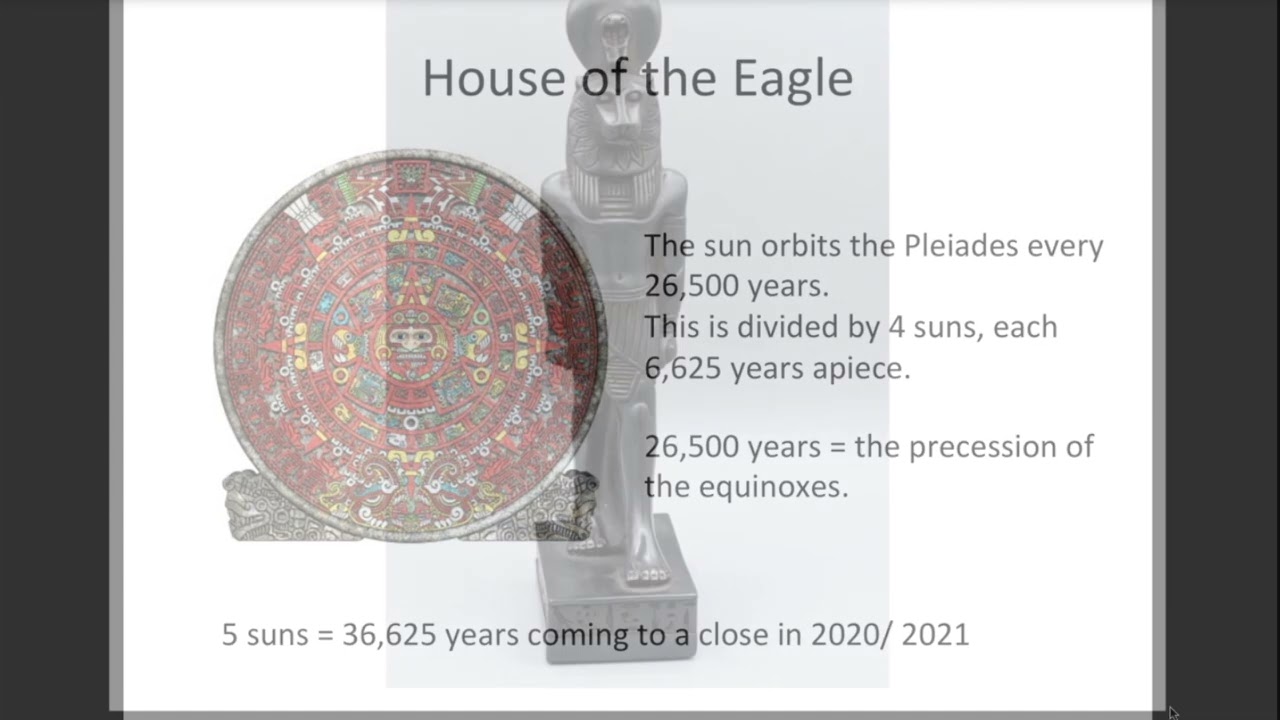 House of the Eagle

The sun orbits the Pleiades every 26,500 years.
This is divided by 4 suns, each 6,625 years apiece.

26,500 years = the precession of the equinoxes.

5 suns = 36,625 years coming to a close in 2020/ 2021